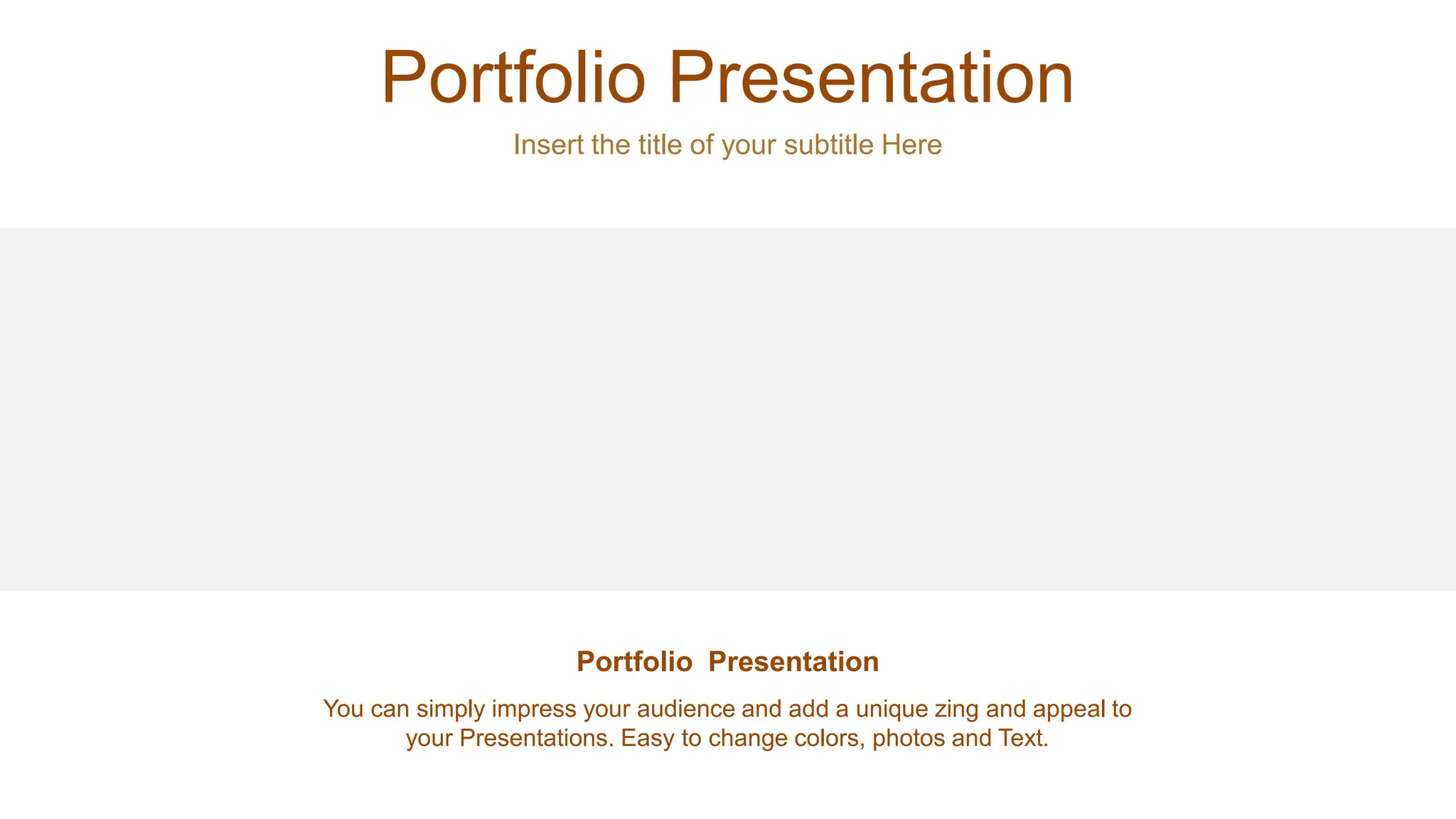 Portfolio Presentation

Insert the title of your subtitle Here

Portfolio Presentation

You can simply impress your audience and add a unique zing and appeal to your Presentations. Easy to change colors, photos and Text.